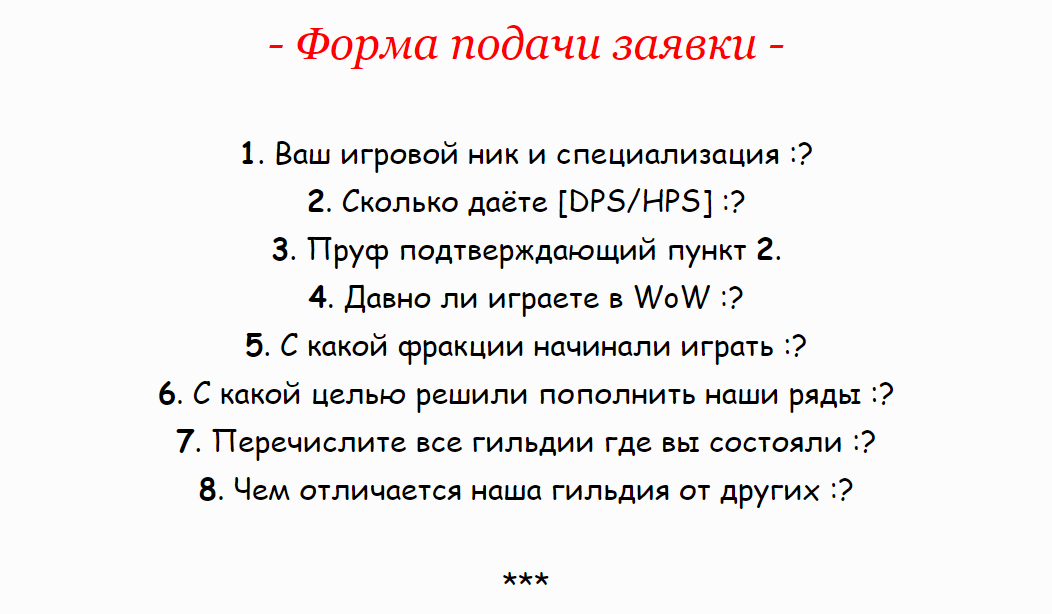 - Форма подачи заявки -

1. Ваш игровой ник и специализация :?
2. Сколько даёте [DPS/HPS] :?
3. Пруф подтверждающий пункт 2.
4. Давно ли играете в WoW :?
5. С какой фракции начинали играть :?
6. С какой целью решили пополнить наши ряды :?
7. Перечислите все гильдии где вы состояли :?
8. Чем отличается наша гильдия от других :?

***